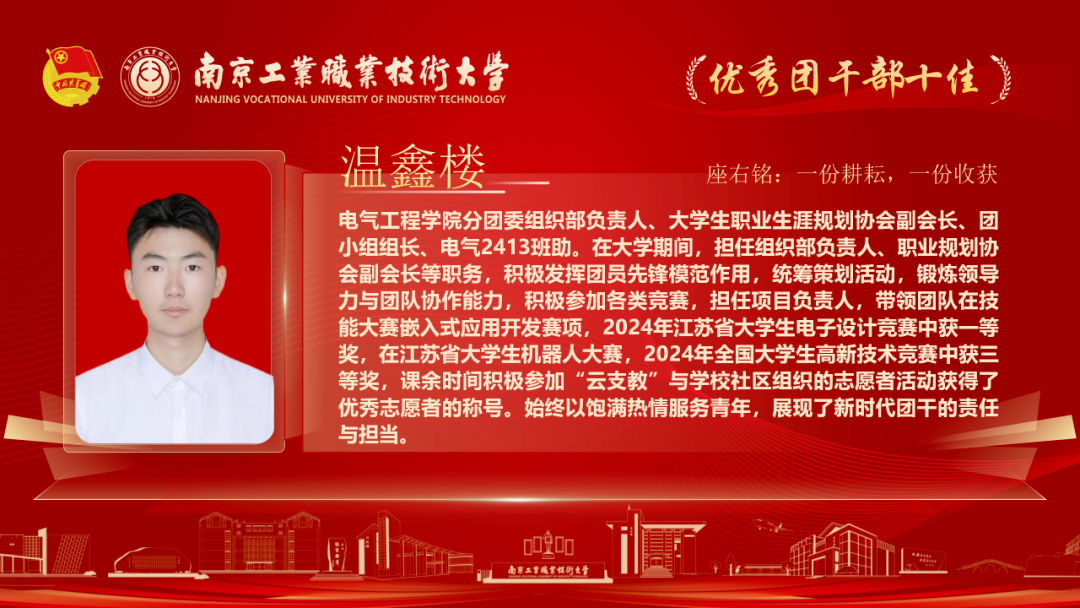 南京工業職業技術大學
NANJING VOCATIONAL UNIVERSITY OF INDUSTRY TECHNOLOGY

优秀团干部十佳

温鑫楼

座右铭：一份耕耘，一份收获

电气工程学院分团委组织部负责人、大学生职业生涯规划协会副会长、团小组组长、电气2413班助。在大学期间，担任组织部负责人、职业规划协会副会长等职务，积极发挥团员先锋模范作用，统筹策划活动，锻炼领导力与团队协作能力，积极参加各类竞赛，担任项目负责人，带领团队在技能大赛嵌入式应用开发赛项，2024年江苏省大学生电子设计竞赛中获一等奖，在江苏省大学生机器人大赛，2024年全国大学生高新技术竞赛中获三等奖，课余时间积极参加“云支教”与学校社区组织的志愿者活动获得了优秀志愿者的称号。始终以饱满热情服务青年，展现了新时代团干的责任与担当。

南京工業職業技術大學